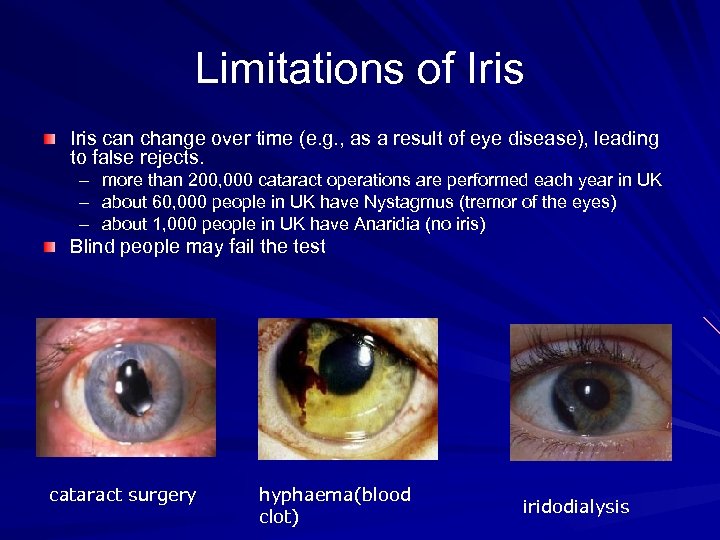 Limitations of Iris

Iris can change over time (e.g., as a result of eye disease), leading to false rejects.

– more than 200,000 cataract operations are performed each year in UK
– about 60,000 people in UK have Nystagmus (tremor of the eyes)
– about 1,000 people in UK have Anaridia (no iris)

Blind people may fail the test

cataract surgery

hyphaema(blood clot)

iridodialysis